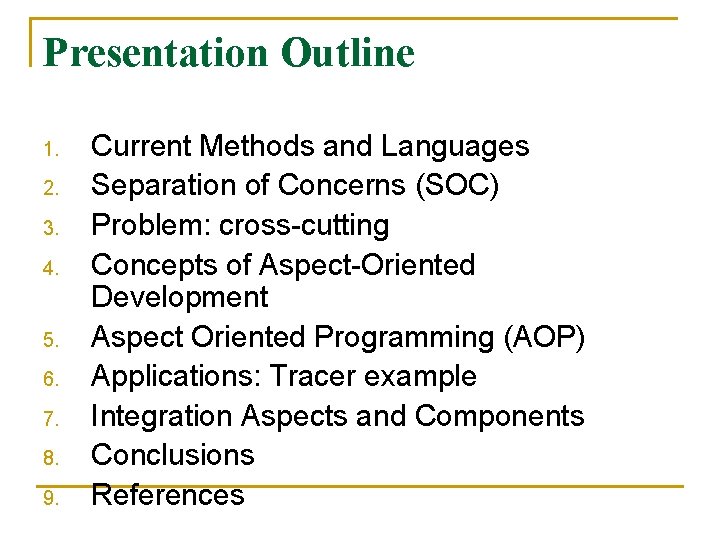 Presentation Outline

1. Current Methods and Languages
2. Separation of Concerns (SOC)
3. Problem: cross-cutting
4. Concepts of Aspect-Oriented Development
5. Aspect Oriented Programming (AOP)
6. Applications: Tracer example
7. Integration Aspects and Components
8. Conclusions
9. References